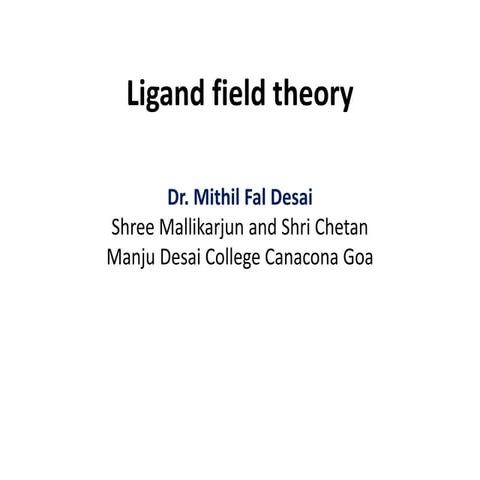 Ligand field theory

Dr. Mithil Fal Desai
Shree Mallikarjun and Shri Chetan Manju Desai College Canacona Goa